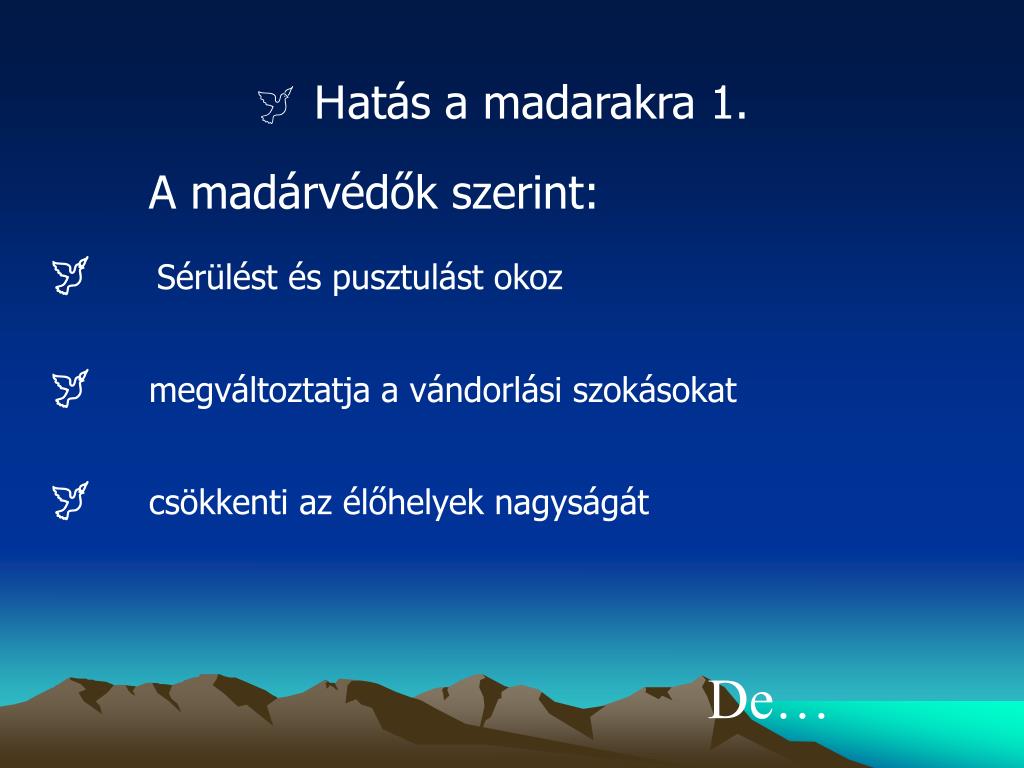 Hatás a madarakra 1.

A madárvédők szerint:

Sérülést és pusztulást okoz

megváltoztatja a vándorlási szokásokat

csökkenti az élőhelyek nagyságát

De…